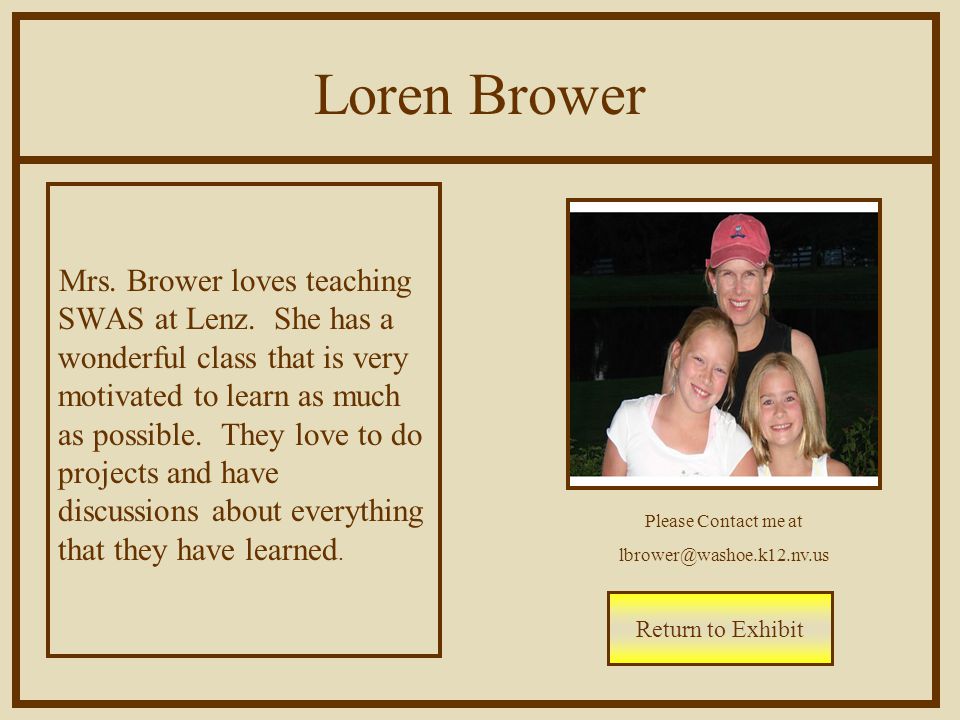 Loren Brower

Mrs. Brower loves teaching SWAS at Lenz. She has a wonderful class that is very motivated to learn as much as possible. They love to do projects and have discussions about everything that they have learned.

Please Contact me at

lbrower@washoe.k12.nv.us

Return to Exhibit